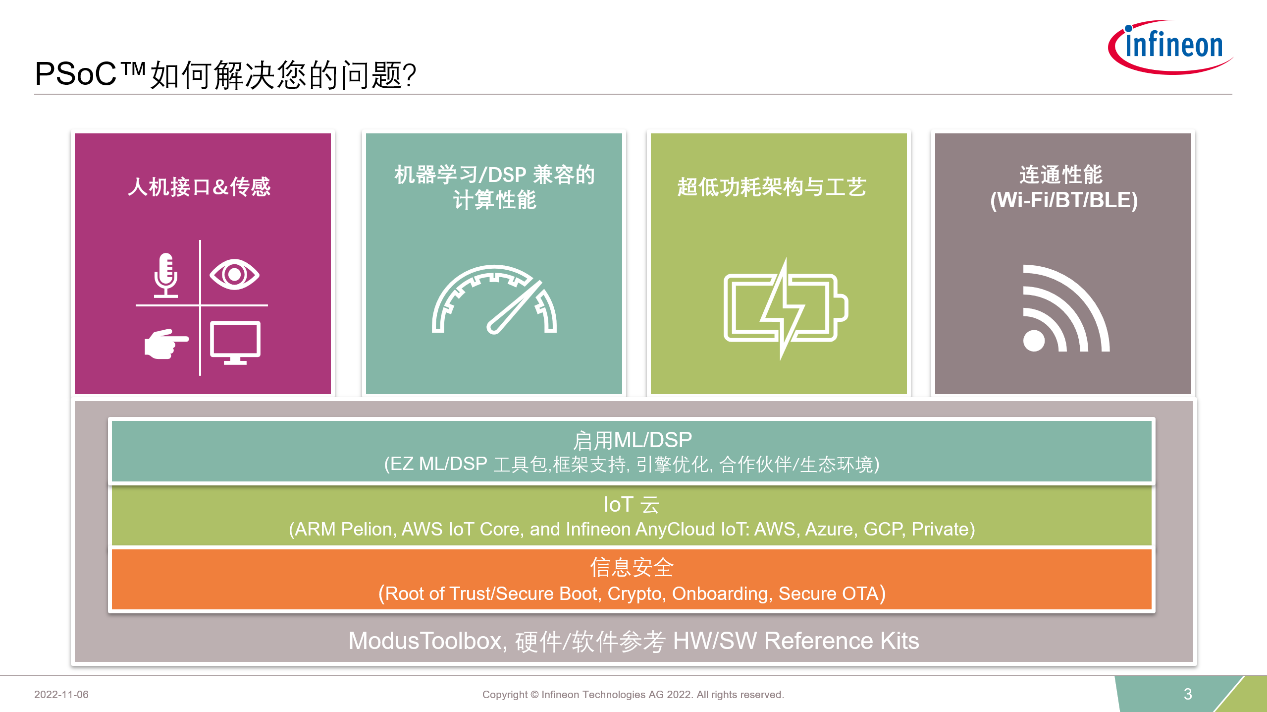 PSoC™如何解决您的问题?

infineon

人机接口&传感

机器学习/DSP 兼容的计算性能

超低功耗架构与工艺

连通性能
(Wi-Fi/BT/BLE)

启用ML/DSP
(EZ ML/DSP 工具包,框架支持, 引擎优化, 合作伙伴/生态环境)

IoT 云
(ARM Pelion, AWS IoT Core, and Infineon AnyCloud IoT: AWS, Azure, GCP, Private)

信息安全
(Root of Trust/Secure Boot, Crypto, Onboarding, Secure OTA)

ModusToolbox, 硬件/软件参考 HW/SW Reference Kits

2022-11-06

Copyright © Infineon Technologies AG 2022. All rights reserved.

3